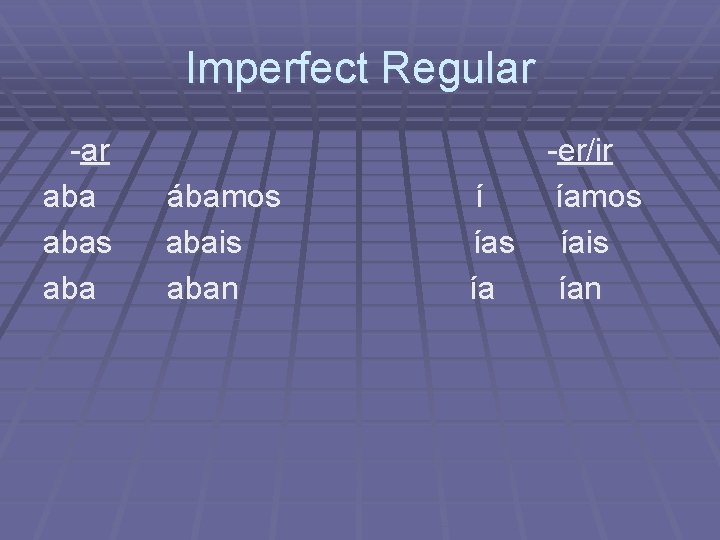 Imperfect Regular

-ar
aba ábamos
abas abais
aba aban

-er/ir
í íamos
ías íais
ía ían